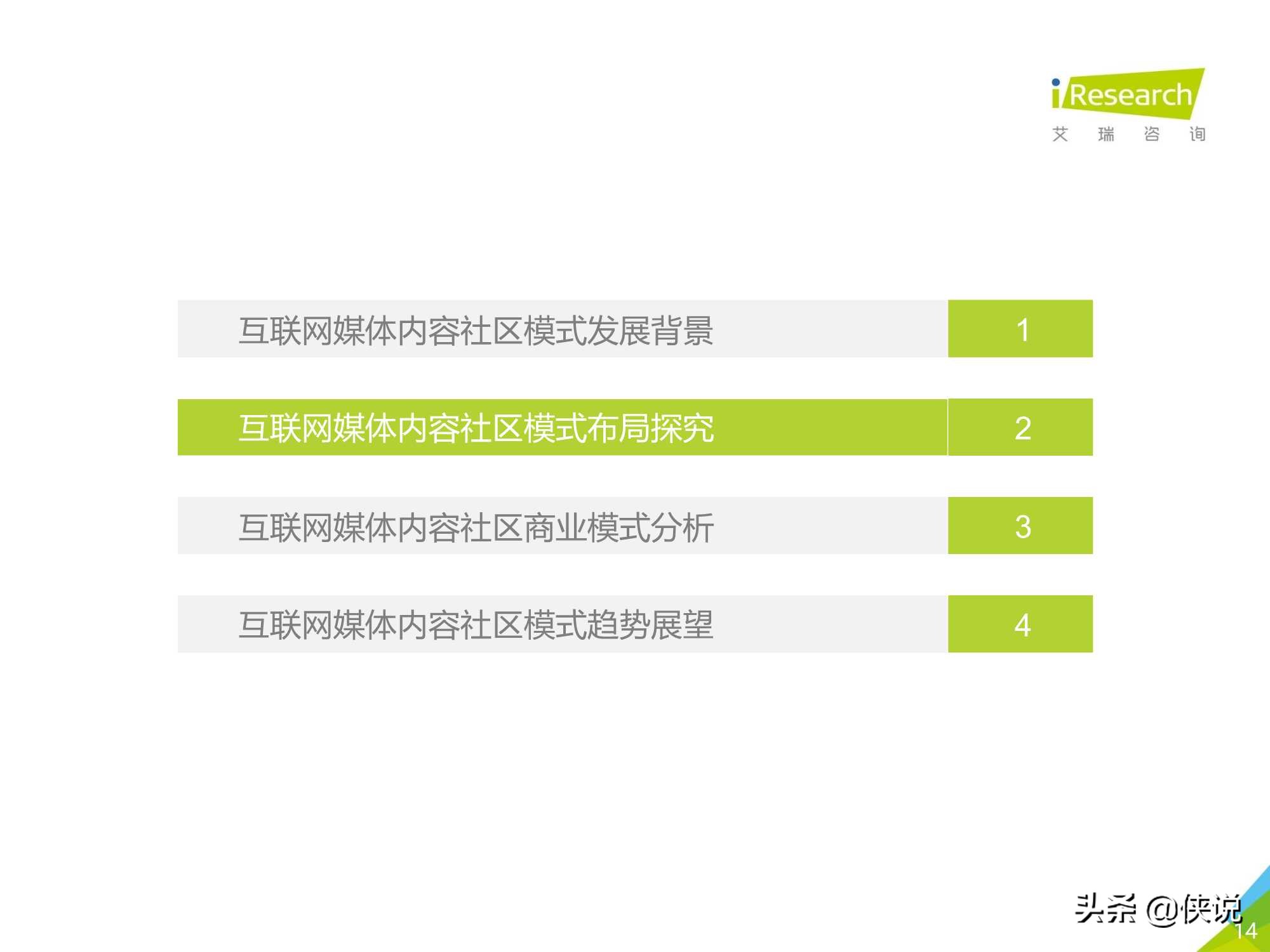 iResearch
艾 瑞 咨 询

互联网媒体内容社区模式发展背景 1

互联网媒体内容社区模式布局探究 2

互联网媒体内容社区商业模式分析 3

互联网媒体内容社区模式趋势展望 4

头条 @侠说

14